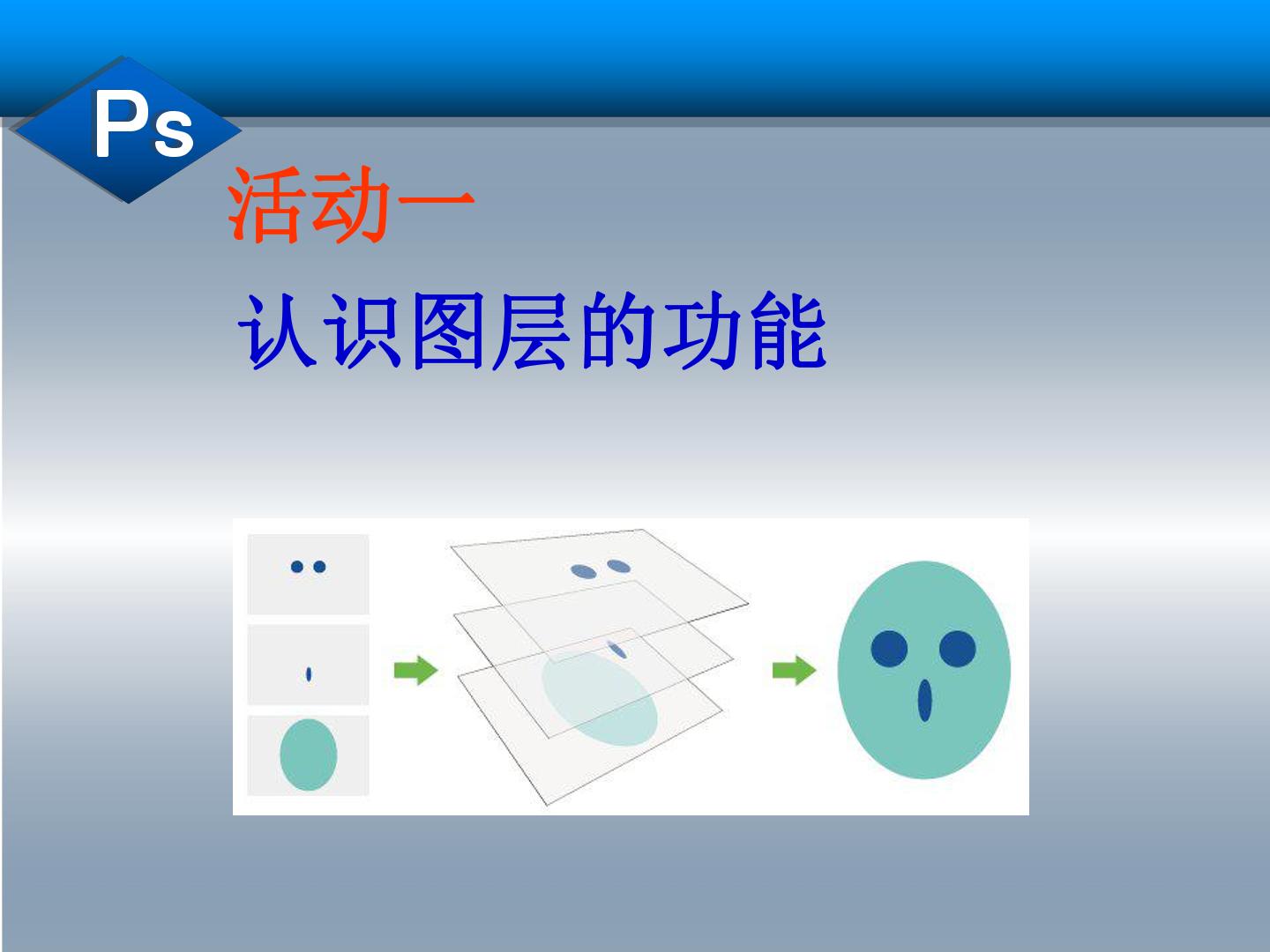 Ps

活动一

认识图层的功能